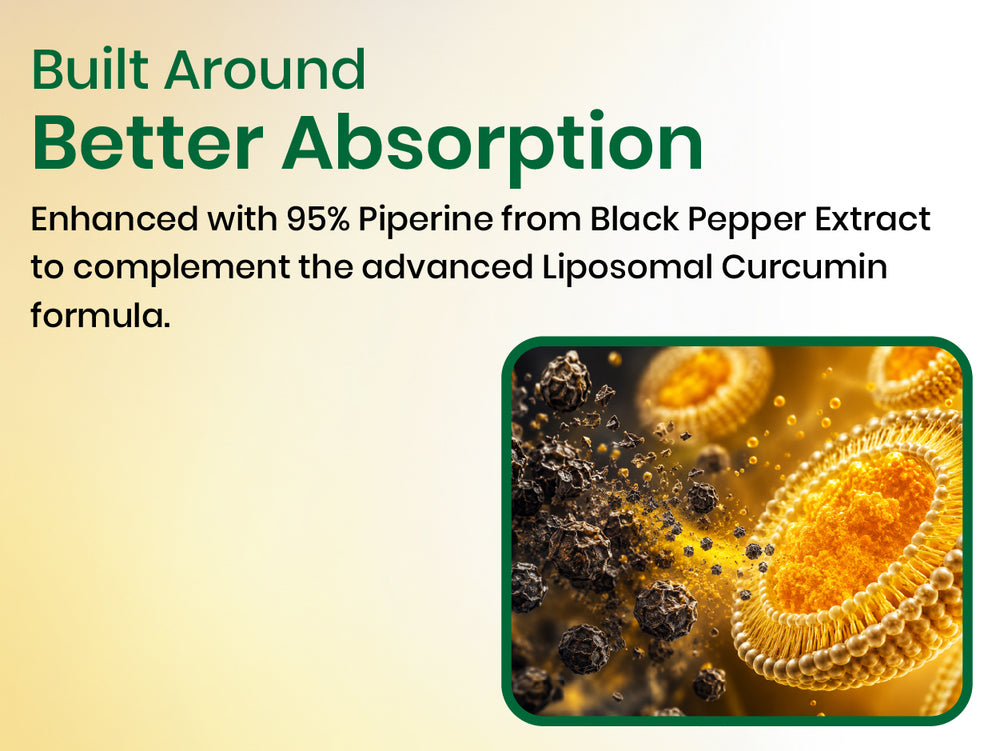 Built Around
Better Absorption

Enhanced with 95% Piperine from Black Pepper Extract to complement the advanced Liposomal Curcumin formula.